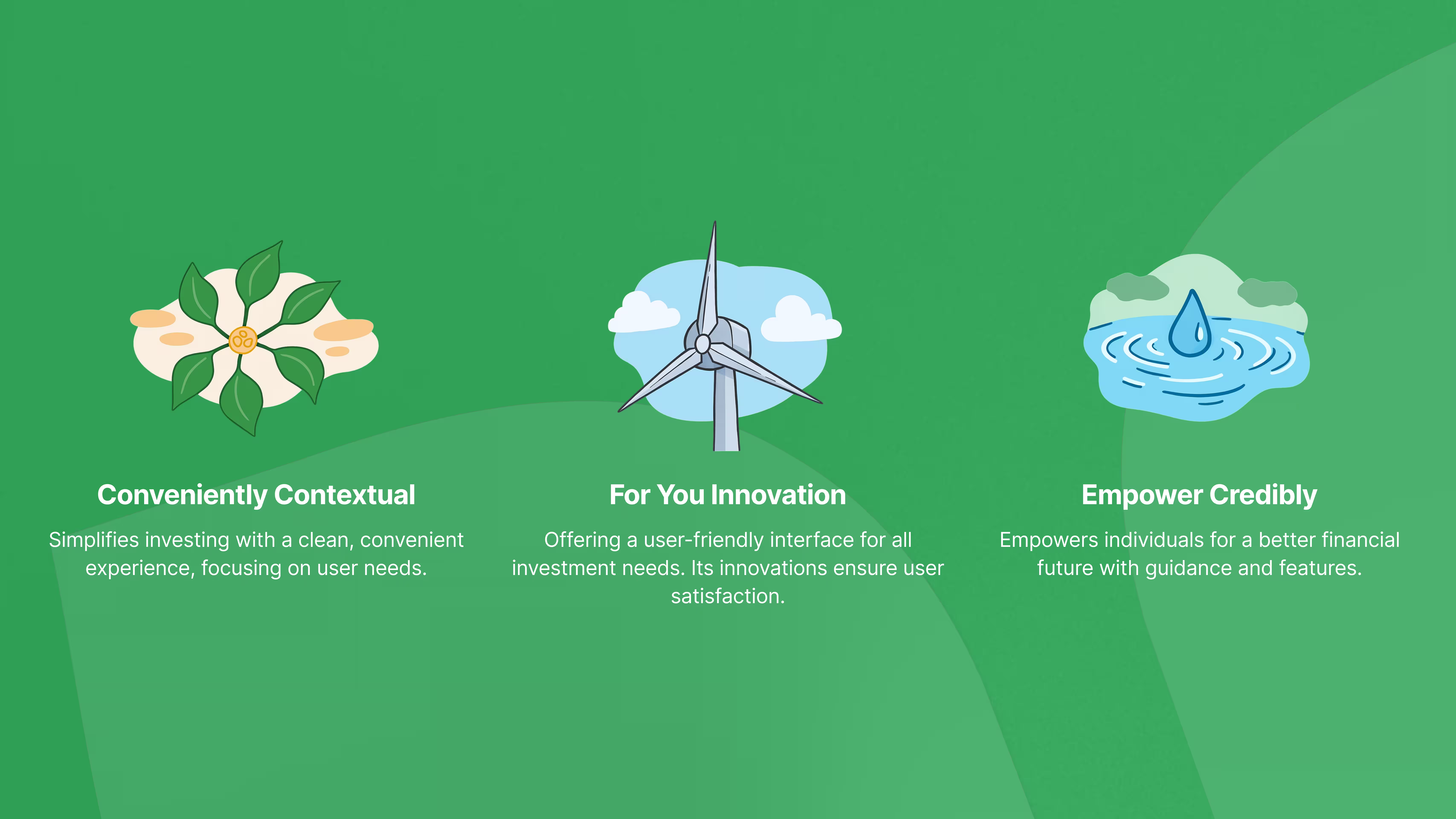 Conveniently Contextual

Simplifies investing with a clean, convenient experience, focusing on user needs.

For You Innovation

Offering a user-friendly interface for all investment needs. Its innovations ensure user satisfaction.

Empower Credibly

Empowers individuals for a better financial future with guidance and features.